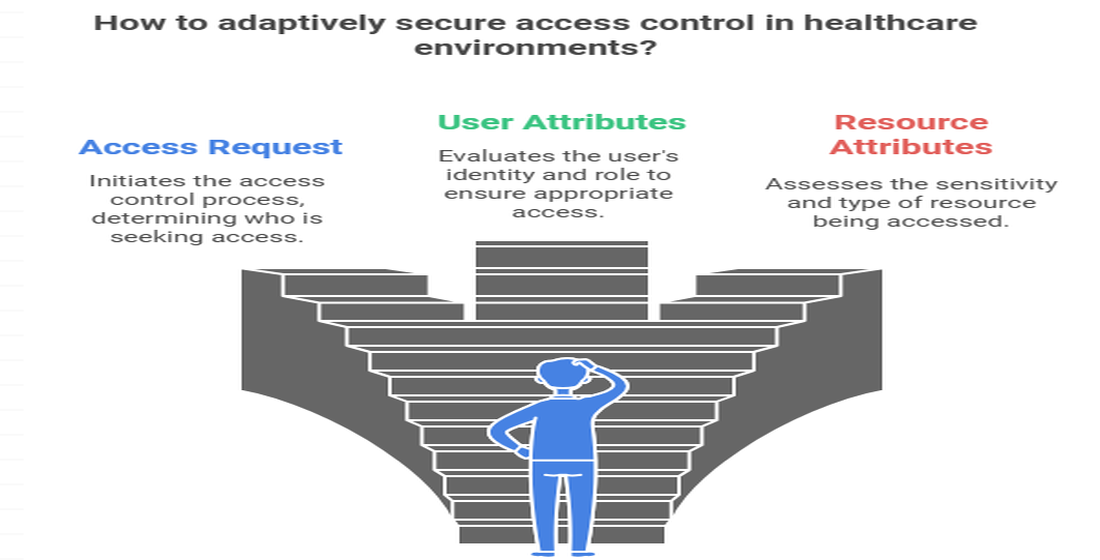 How to adaptively secure access control in healthcare environments?

Access Request

Initiates the access control process, determining who is seeking access.

User Attributes

Evaluates the user's identity and role to ensure appropriate access.

Resource Attributes

Assesses the sensitivity and type of resource being accessed.